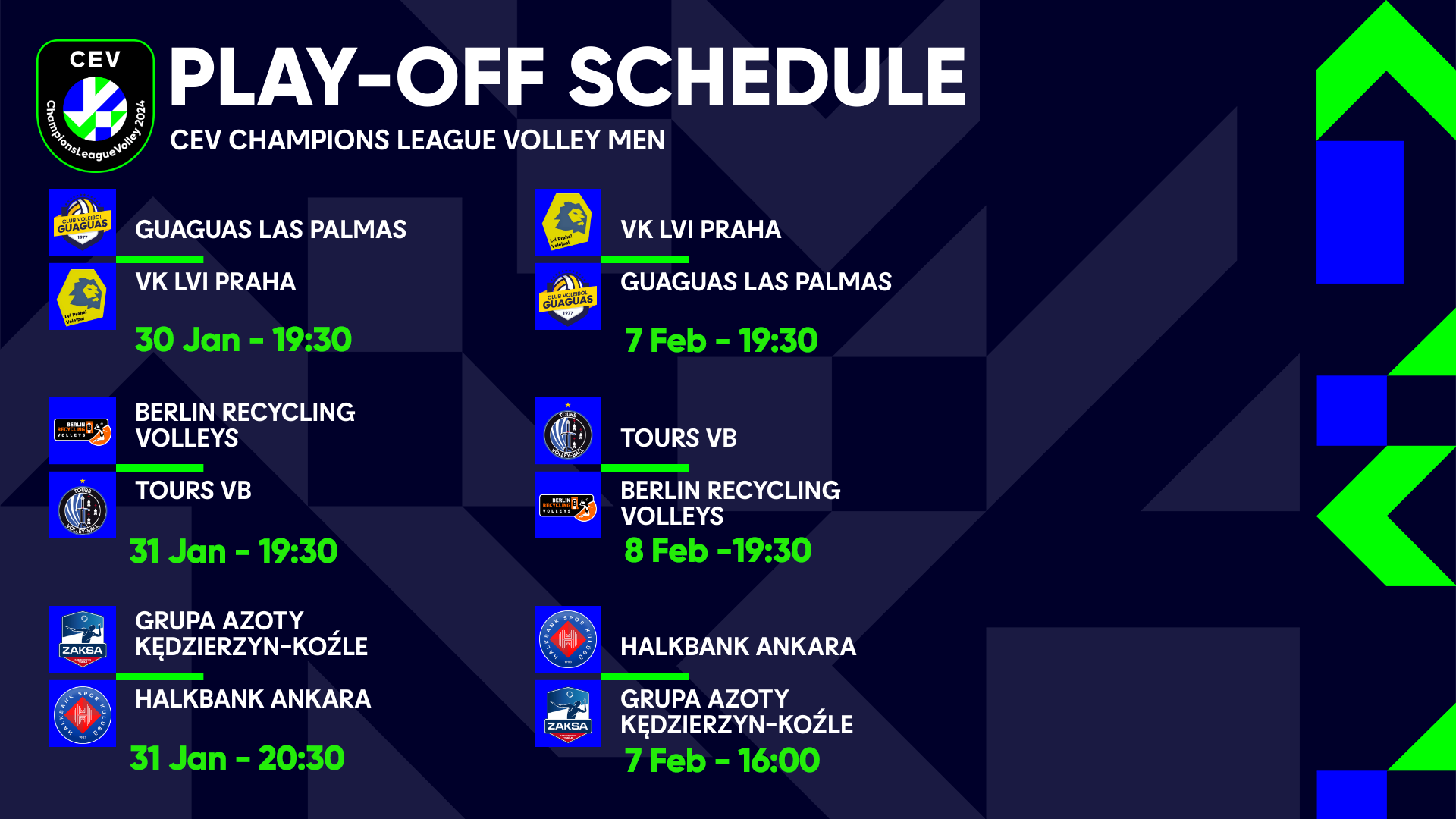 CEV ChampionsLeagueVolley 2024

PLAY-OFF SCHEDULE

CEV CHAMPIONS LEAGUE VOLLEY MEN

GUAGUAS LAS PALMAS
VK LVI PRAHA
30 Jan - 19:30

BERLIN RECYCLING VOLLEYS
TOURS VB
31 Jan - 19:30

GRUPA AZOTY KĘDZIERZYN-KOŹLE
HALKBANK ANKARA
31 Jan - 20:30

VK LVI PRAHA
GUAGUAS LAS PALMAS
7 Feb - 19:30

TOURS VB
BERLIN RECYCLING VOLLEYS
8 Feb -19:30

HALKBANK ANKARA
GRUPA AZOTY KĘDZIERZYN-KOŹLE
7 Feb - 16:00